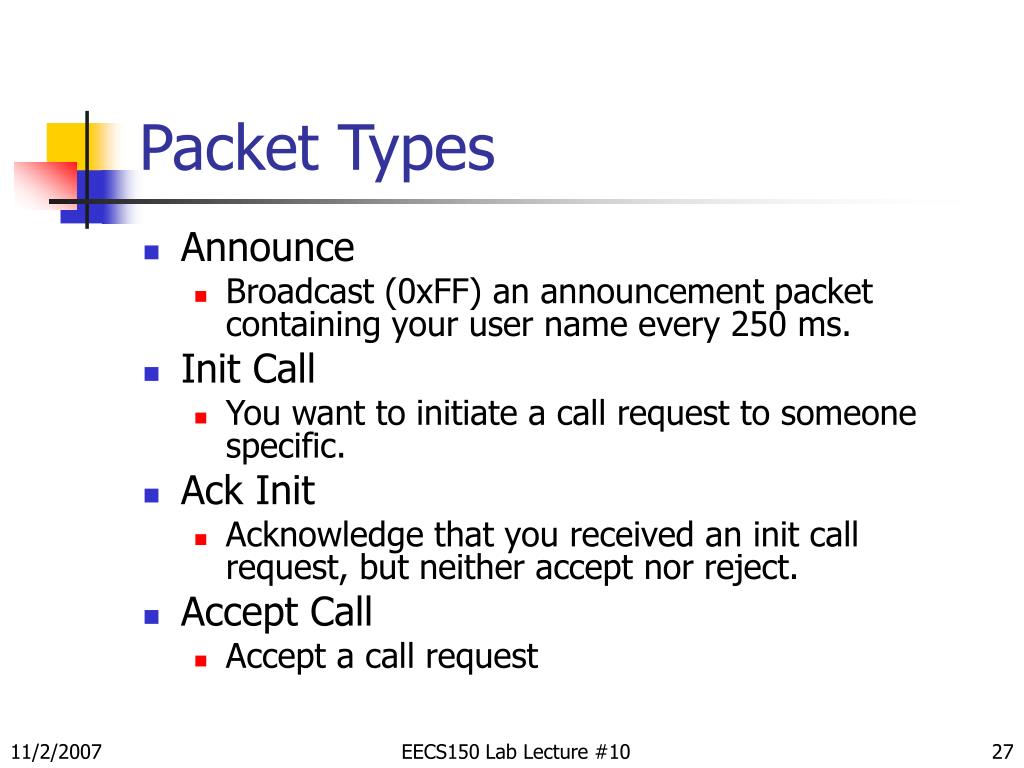 Packet Types

- Announce
  - Broadcast (0xFF) an announcement packet containing your user name every 250 ms.
- Init Call
  - You want to initiate a call request to someone specific.
- Ack Init
  - Acknowledge that you received an init call request, but neither accept nor reject.
- Accept Call
  - Accept a call request

11/2/2007

EECS150 Lab Lecture #10

27